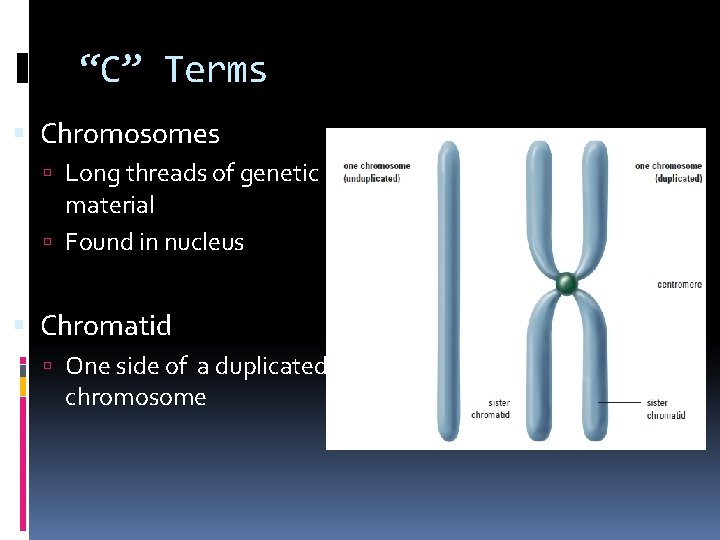 “C” Terms

Chromosomes
Long threads of genetic material
Found in nucleus

Chromatid
One side of a duplicated chromosome

one chromosome (unduplicated)

one chromosome (duplicated)

centromere

sister chromatid

sister chromatid